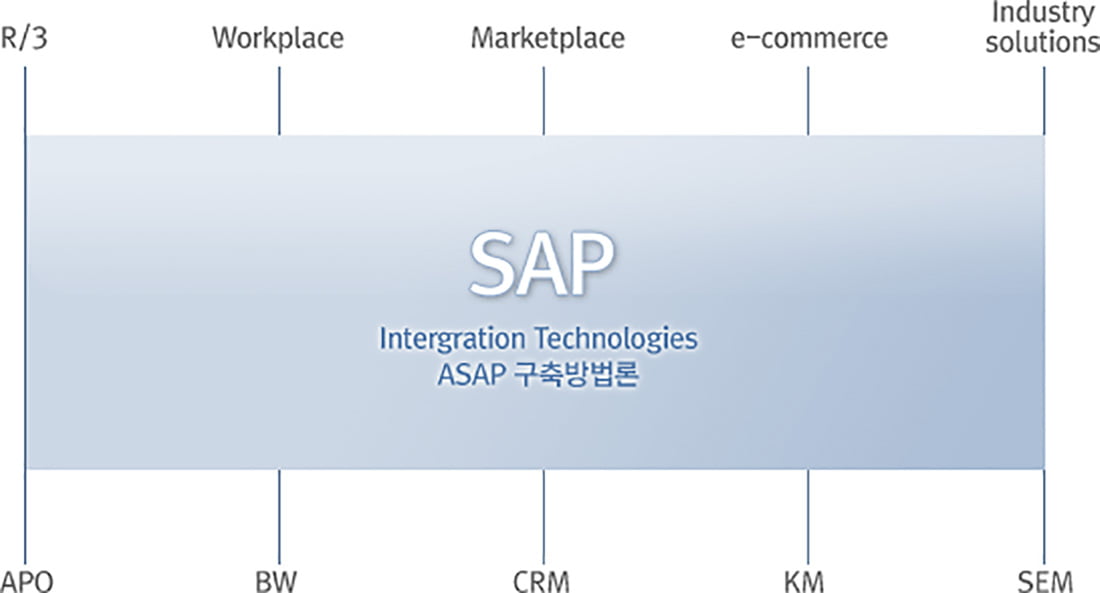 R/3 Workplace Marketplace e-commerce Industry solutions

SAP

Intergration Technologies
ASAP 구축방법론

APO BW CRM KM SEM